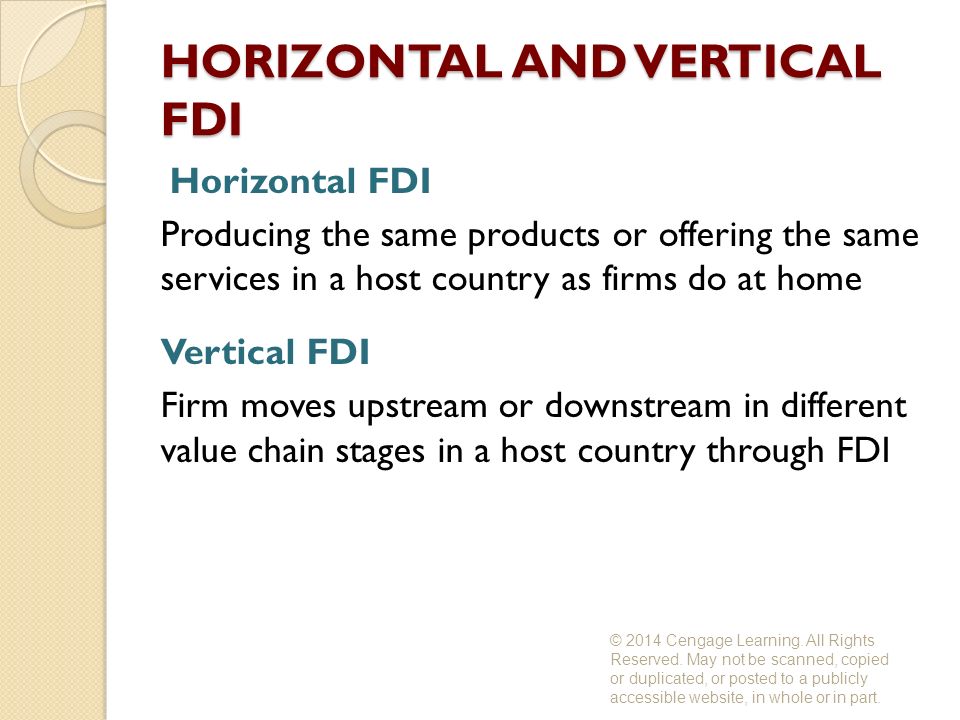 HORIZONTAL AND VERTICAL FDI

Horizontal FDI

Producing the same products or offering the same services in a host country as firms do at home

Vertical FDI

Firm moves upstream or downstream in different value chain stages in a host country through FDI

© 2014 Cengage Learning. All Rights Reserved. May not be scanned, copied or duplicated, or posted to a publicly accessible website, in whole or in part.